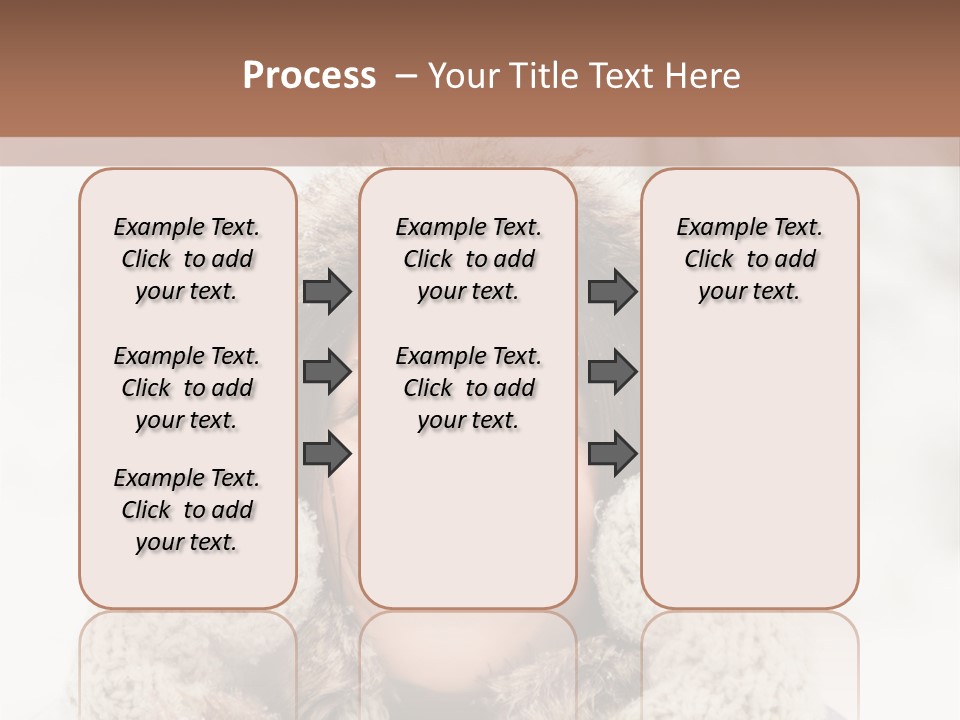 Process – Your Title Text Here

Example Text. Click to add your text.

Example Text. Click to add your text.

Example Text. Click to add your text.

Example Text. Click to add your text.

Example Text. Click to add your text.

Example Text. Click to add your text.